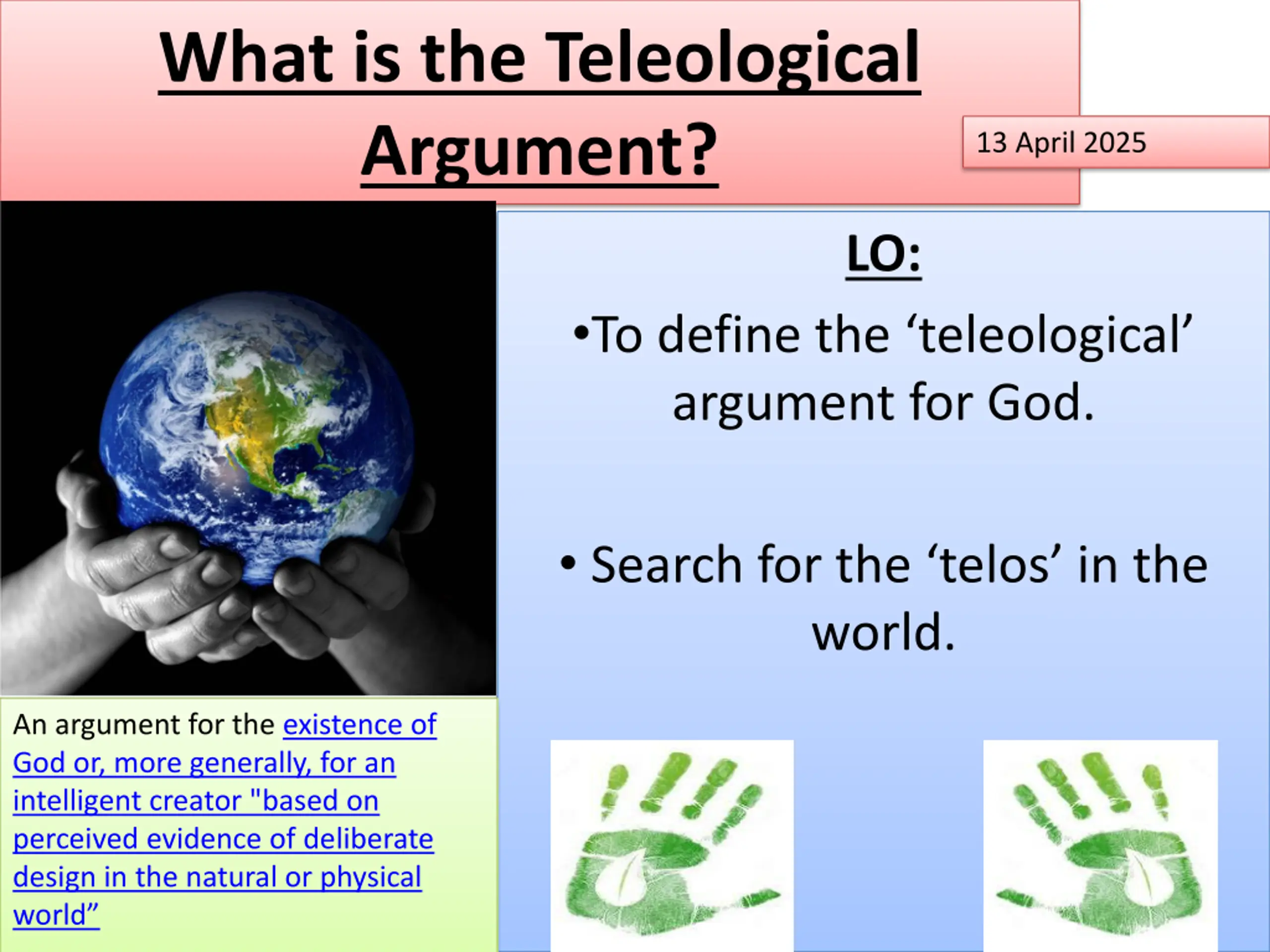 What is the Teleological Argument?

13 April 2025

LO:

•To define the ‘teleological’ argument for God.

• Search for the ‘telos’ in the world.

An argument for the existence of God or, more generally, for an intelligent creator "based on perceived evidence of deliberate design in the natural or physical world”